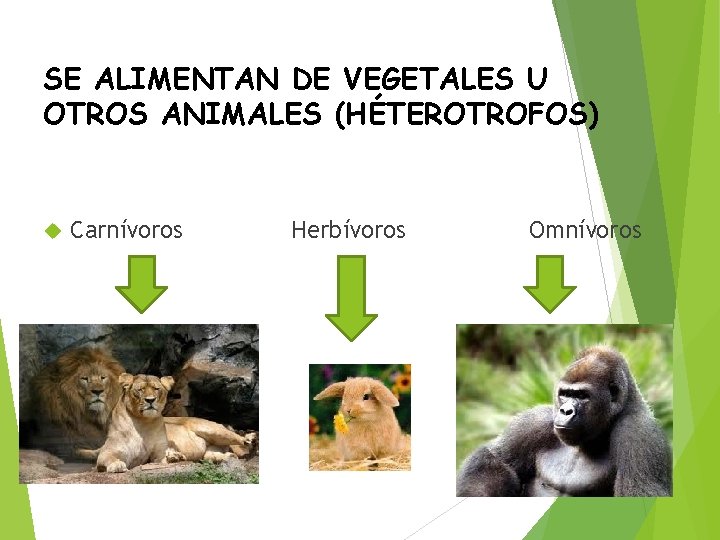 SE ALIMENTAN DE VEGETALES U OTROS ANIMALES (HÉTEROTROFOS)

Carnívoros Herbívoros Omnívoros